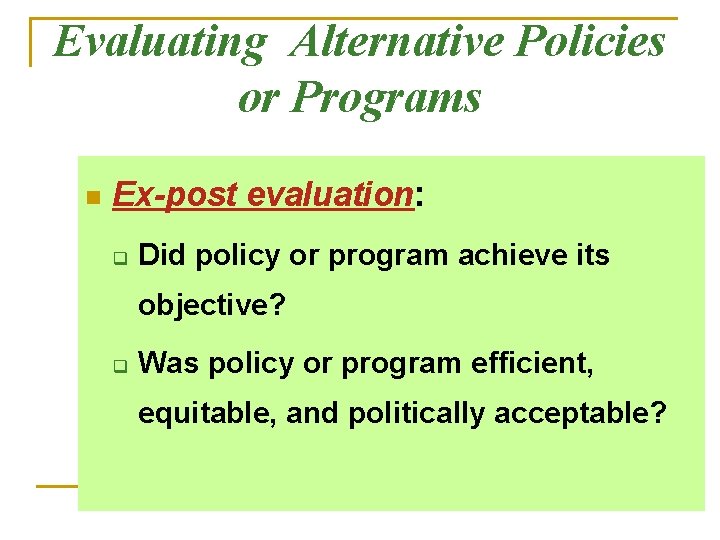 Evaluating Alternative Policies or Programs

Ex-post evaluation:

Did policy or program achieve its objective?

Was policy or program efficient, equitable, and politically acceptable?